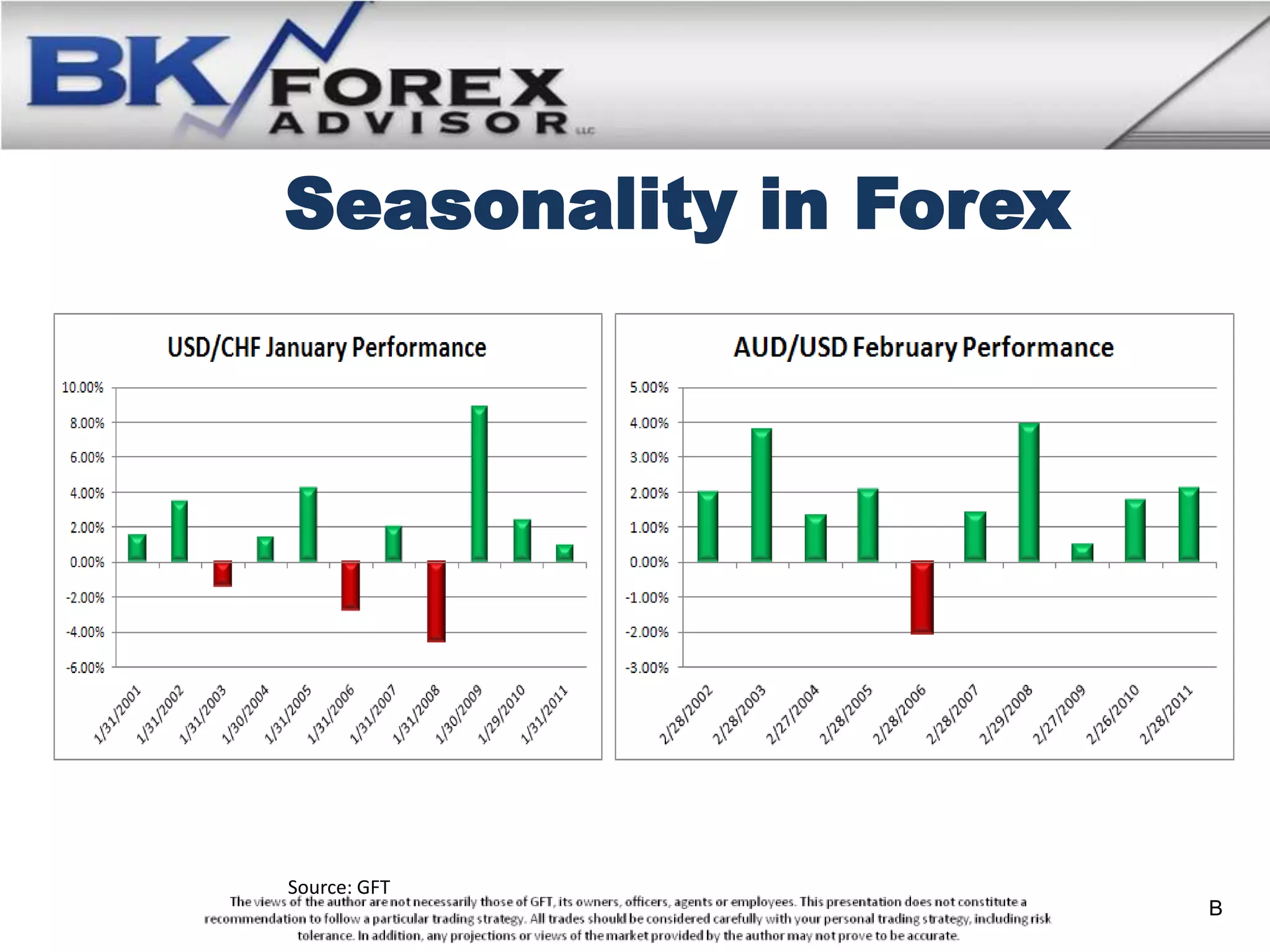 BK FOREX ADVISOR LLC

Seasonality in Forex

USD/CHF January Performance

10.00%
8.00%
6.00%
4.00%
2.00%
0.00%
-2.00%
-4.00%
-6.00%

1/31/2001 1/31/2002 1/31/2003 1/30/2004 1/31/2005 1/31/2006 1/31/2007 1/31/2008 1/30/2009 1/29/2010 1/31/2011

AUD/USD February Performance

5.00%
4.00%
3.00%
2.00%
1.00%
0.00%
-1.00%
-2.00%
-3.00%

2/28/2002 2/28/2003 2/27/2004 2/28/2005 2/28/2006 2/28/2007 2/29/2008 2/27/2009 2/26/2010 2/28/2011

Source: GFT

The views of the author are not necessarily those of GFT, its owners, officers, agents or employees. This presentation does not constitute a recommendation to follow a particular trading strategy. All trades should be considered carefully with your personal trading strategy, including risk tolerance. In addition, any projections or views of the market provided by the author may not prove to be accurate.

B